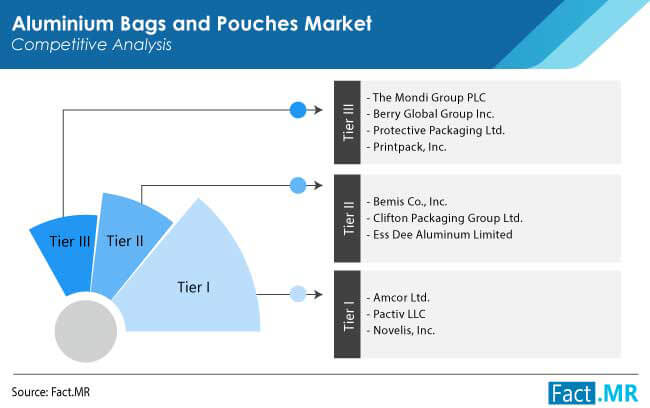 Aluminium Bags and Pouches Market
Competitive Analysis

Tier III
Tier II
Tier I

Tier III
- The Mondi Group PLC
- Berry Global Group Inc.
- Protective Packaging Ltd.
- Printpack, Inc.

Tier II
- Bemis Co., Inc.
- Clifton Packaging Group Ltd.
- Ess Dee Aluminum Limited

Tier I
- Amcor Ltd.
- Pactiv LLC
- Novelis, Inc.

Source: Fact.MR

Fact.MR